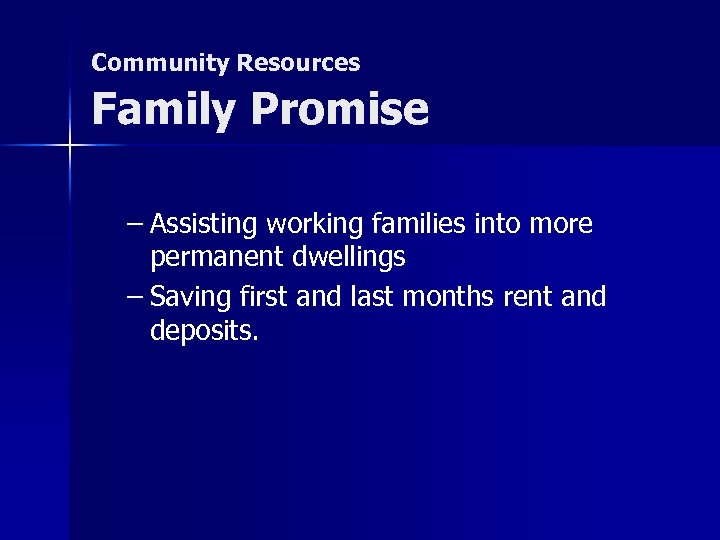 Community Resources
Family Promise

– Assisting working families into more permanent dwellings
– Saving first and last months rent and deposits.